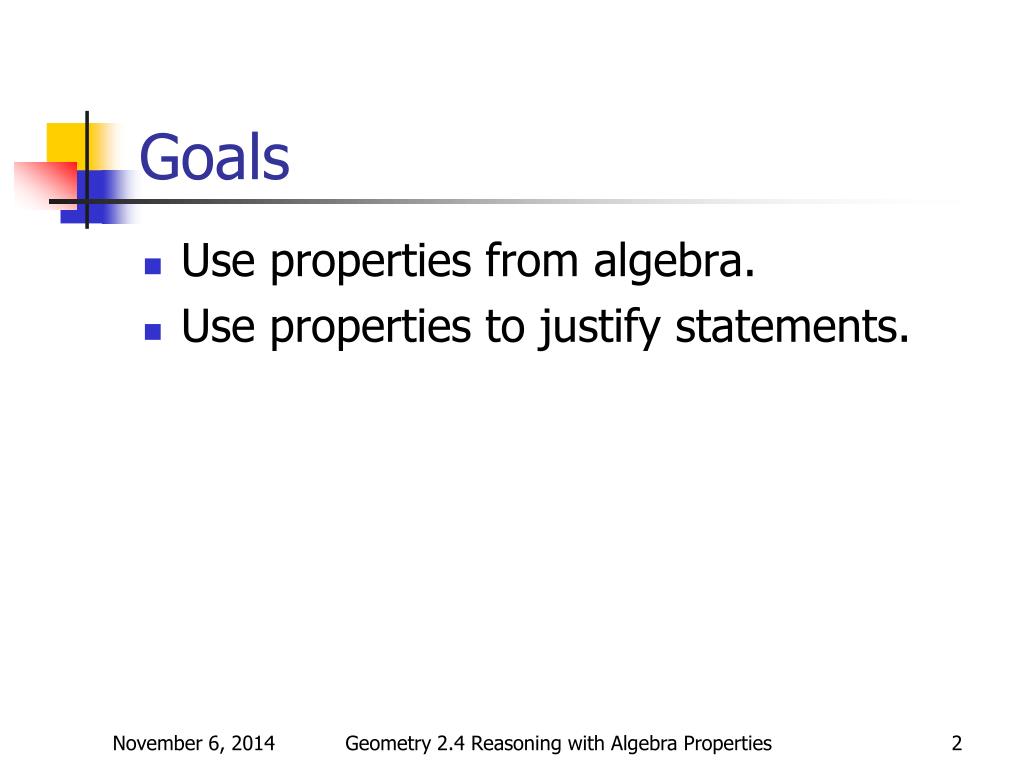 Goals

- Use properties from algebra.
- Use properties to justify statements.

November 6, 2014 Geometry 2.4 Reasoning with Algebra Properties 2